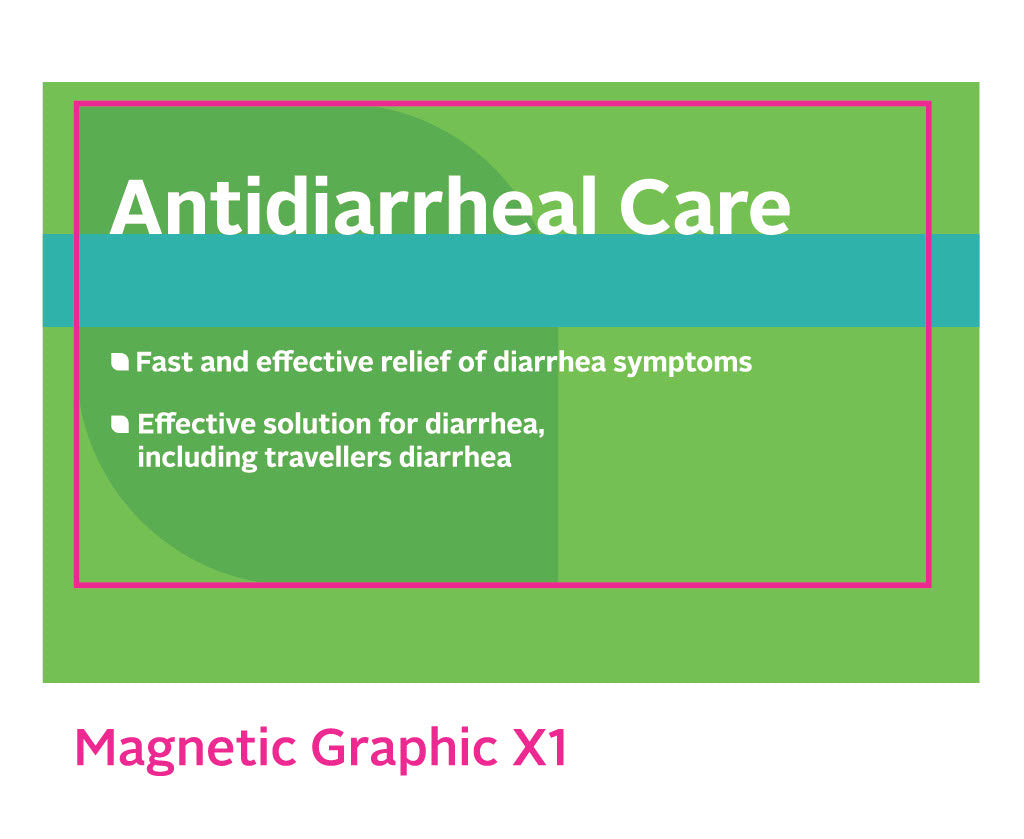 Antidiarrheal Care

Fast and effective relief of diarrhea symptoms

Effective solution for diarrhea, including travellers diarrhea

Magnetic Graphic X1